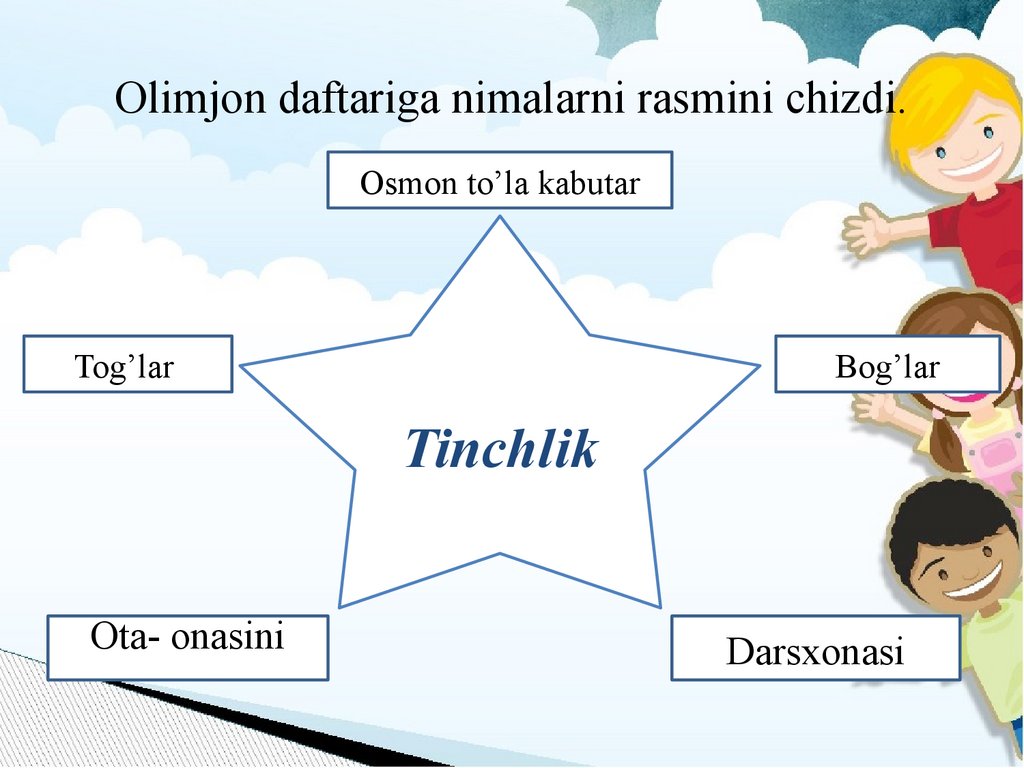 Olimjon daftariga nimalarni rasmini chizdi.

Osmon to’la kabutar

Tog’lar

Bog’lar

Tinchlik

Ota- onasini

Darsxonasi